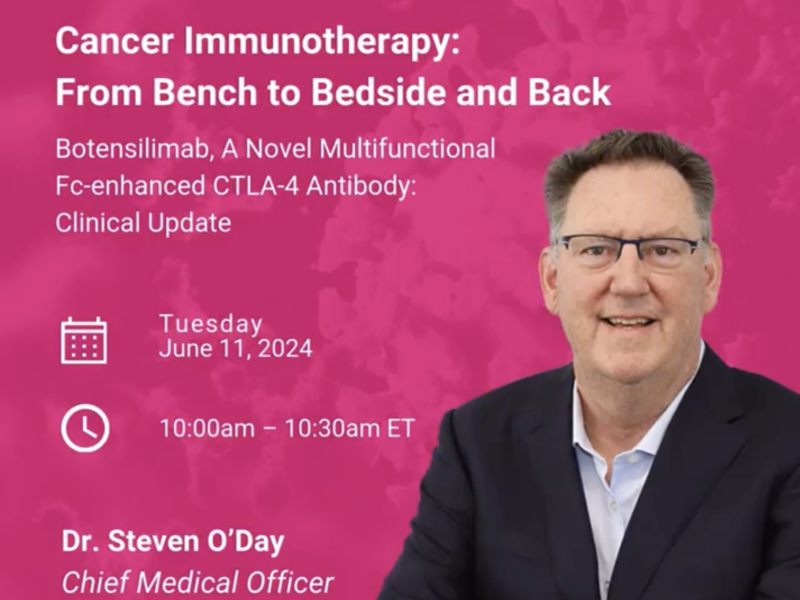 Cancer Immunotherapy: From Bench to Bedside and Back

Botensilimab, A Novel Multifunctional Fc-enhanced CTLA-4 Antibody: Clinical Update

Tuesday
June 11, 2024

10:00am – 10:30am ET

Dr. Steven O'Day
Chief Medical Officer